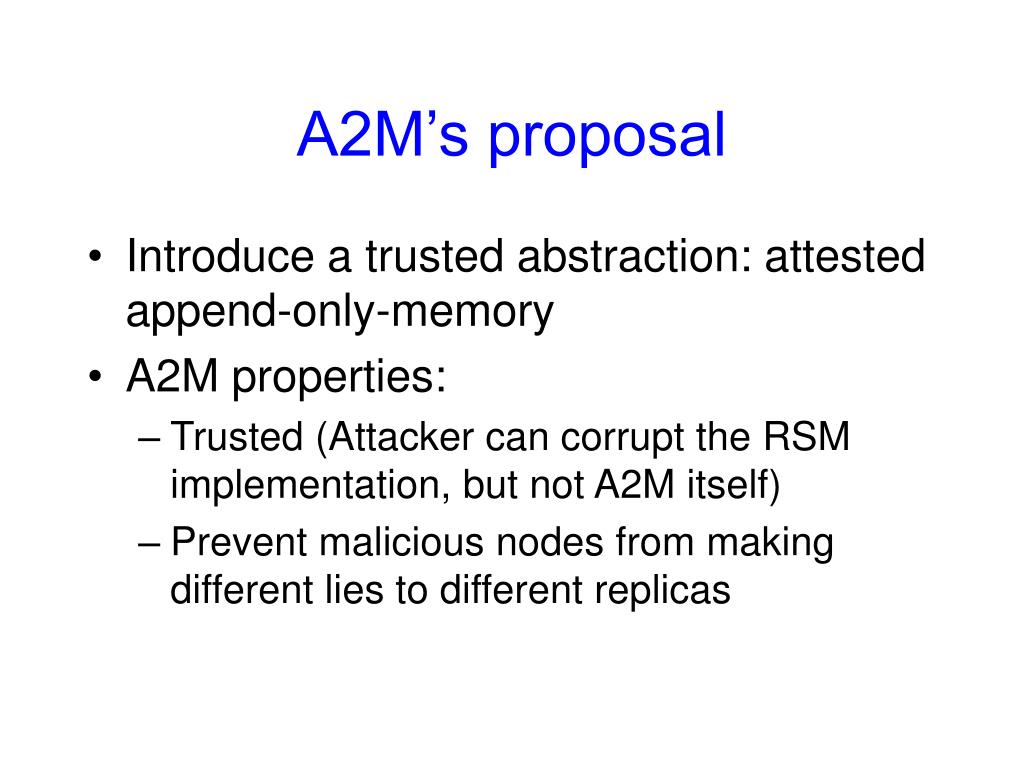 A2M’s proposal

• Introduce a trusted abstraction: attested append-only-memory
• A2M properties:
– Trusted (Attacker can corrupt the RSM implementation, but not A2M itself)
– Prevent malicious nodes from making different lies to different replicas